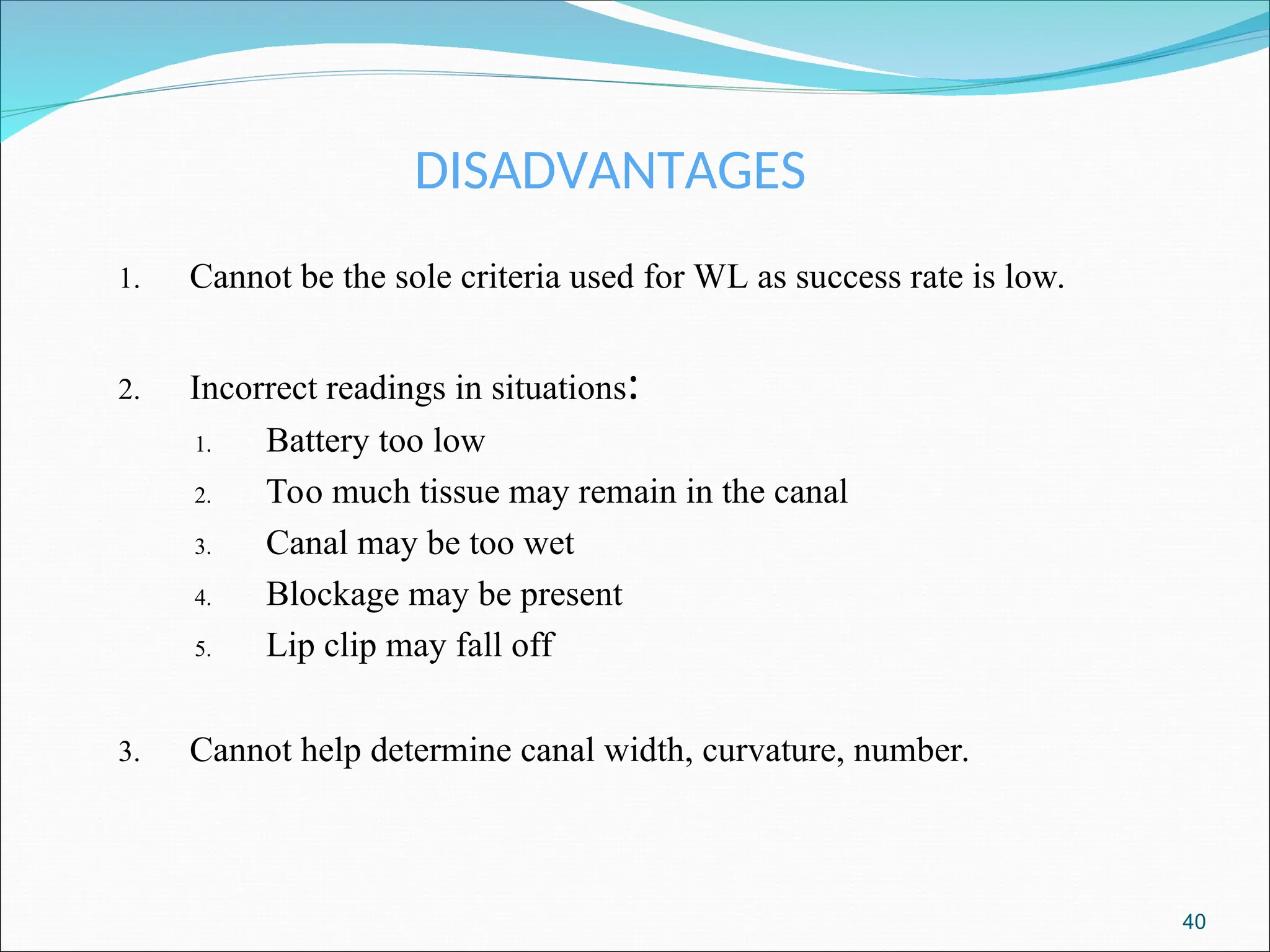 DISADVANTAGES

1. Cannot be the sole criteria used for WL as success rate is low.

2. Incorrect readings in situations:
1. Battery too low
2. Too much tissue may remain in the canal
3. Canal may be too wet
4. Blockage may be present
5. Lip clip may fall off

3. Cannot help determine canal width, curvature, number.

40